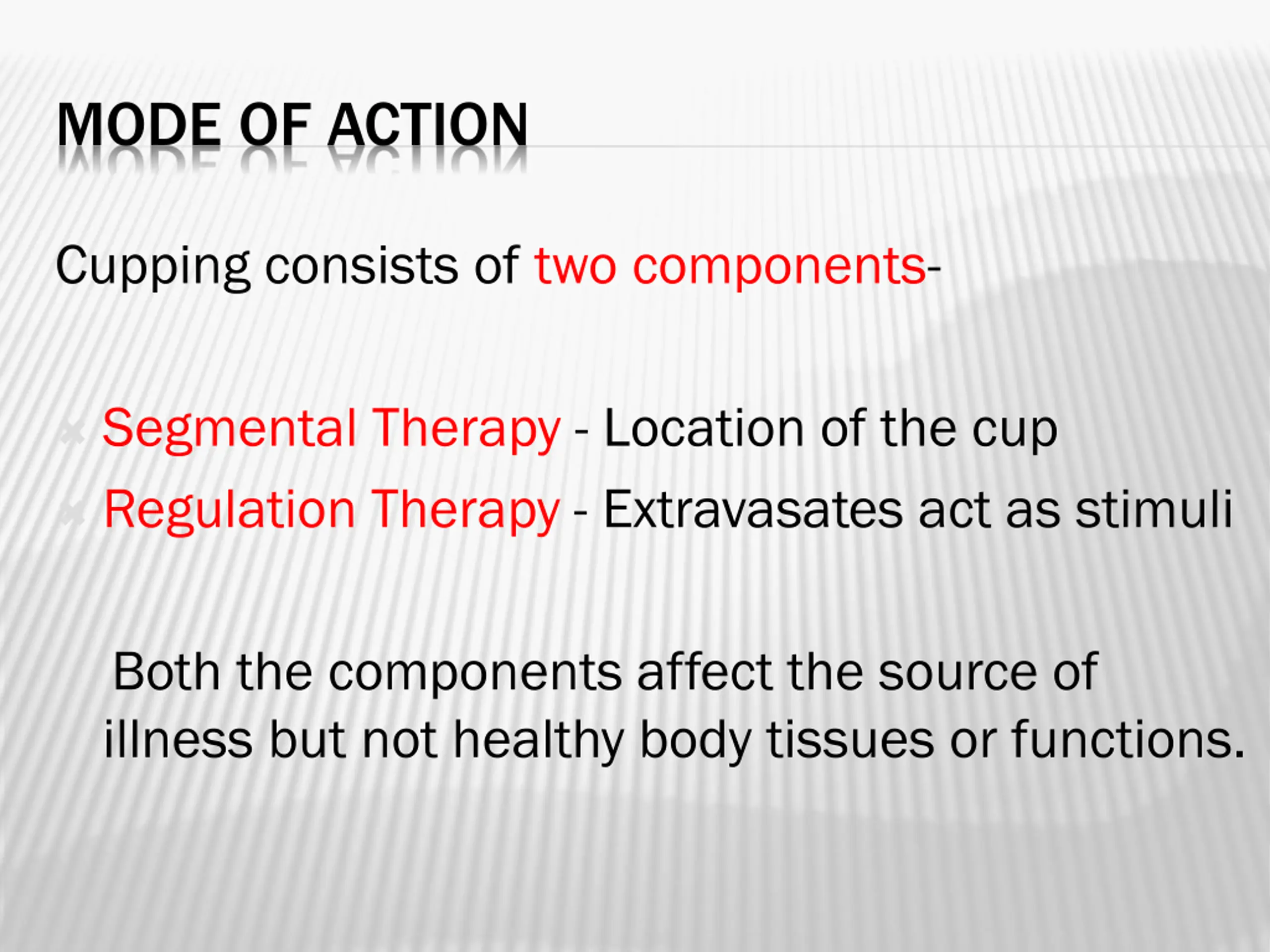 MODE OF ACTION

Cupping consists of two components-

Segmental Therapy - Location of the cup
Regulation Therapy - Extravasates act as stimuli

Both the components affect the source of illness but not healthy body tissues or functions.